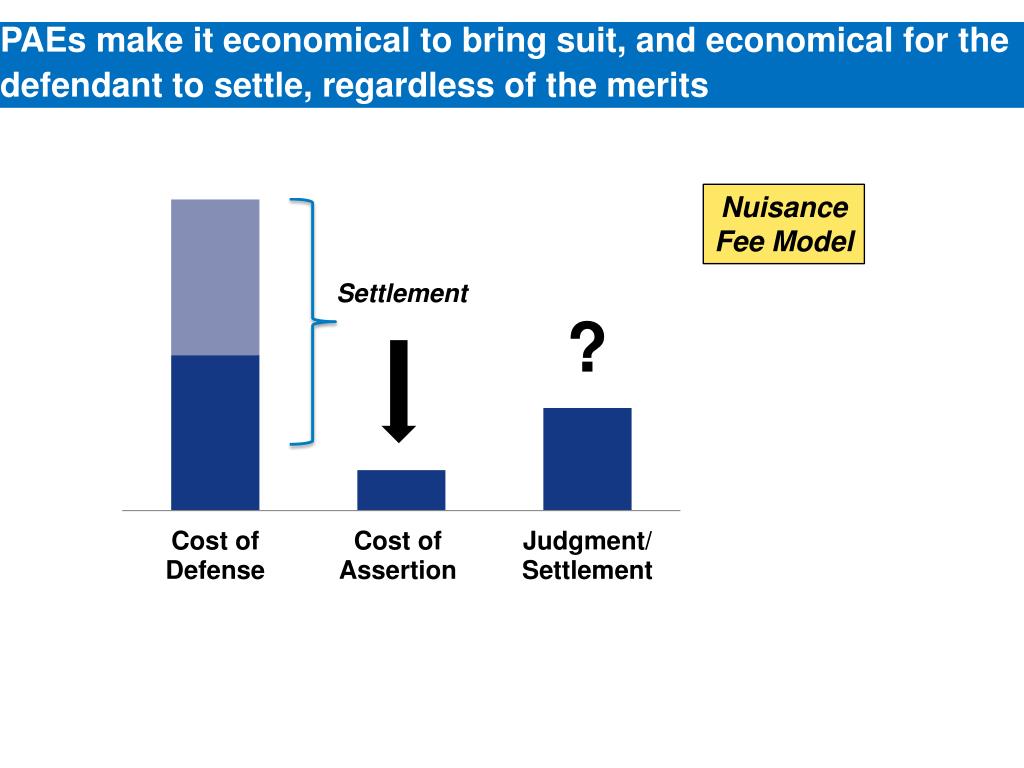 PAEs make it economical to bring suit, and economical for the defendant to settle, regardless of the merits

Nuisance Fee Model

Settlement

?

Cost of Defense

Cost of Assertion

Judgment/ Settlement